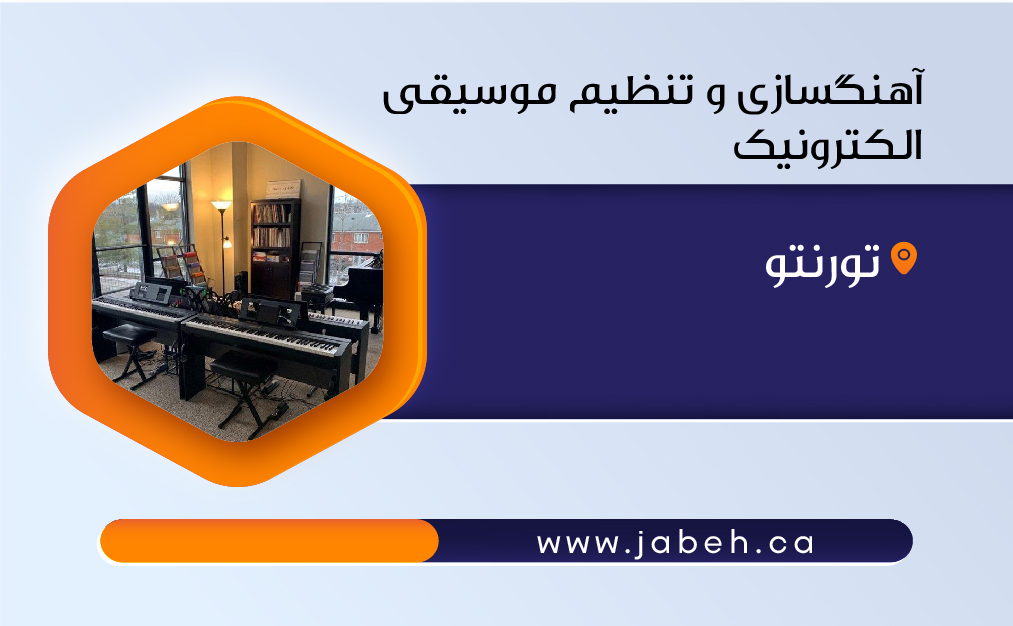 آهنگسازی و تنظیم موسیقی الکترونیک

تورنتو

www.jabeh.ca